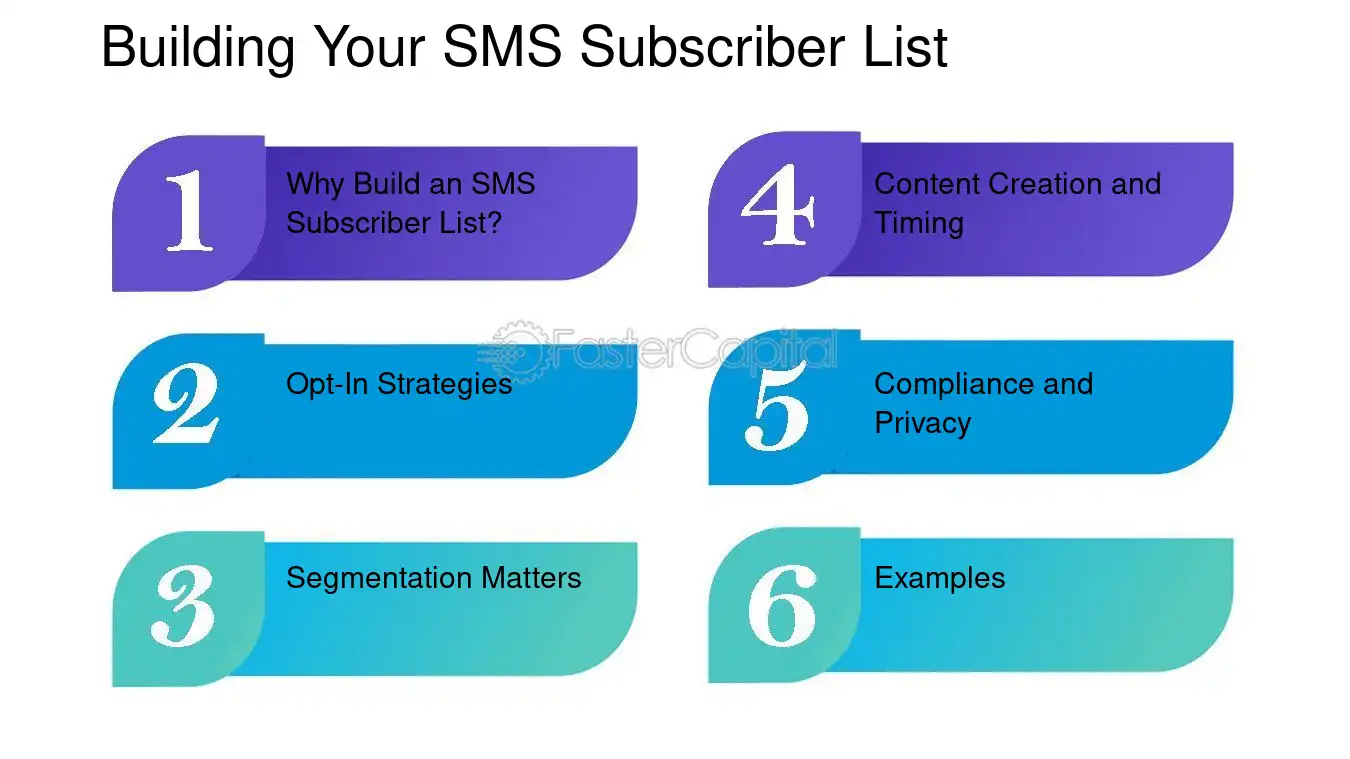 Building Your SMS Subscriber List

1
Why Build an SMS Subscriber List?

2
Opt-In Strategies

3
Segmentation Matters

4
Content Creation and Timing

5
Compliance and Privacy

6
Examples

FasterCapital